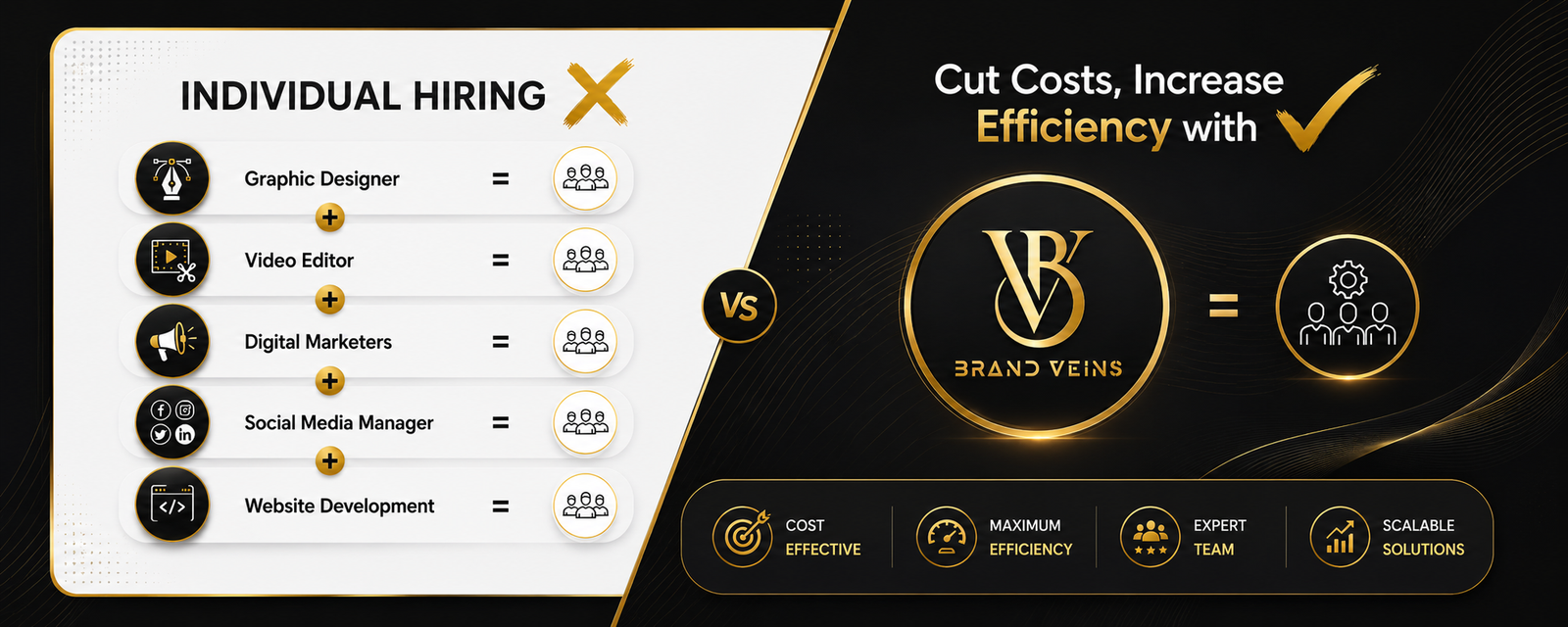 INDIVIDUAL HIRING

Graphic Designer =

+

Video Editor =

+

Digital Marketers =

+

Social Media Manager =

+

Website Development =

VS

Cut Costs, Increase Efficiency with

VB

BRAND VEINS

=

COST EFFECTIVE

MAXIMUM EFFICIENCY

EXPERT TEAM

SCALABLE SOLUTIONS